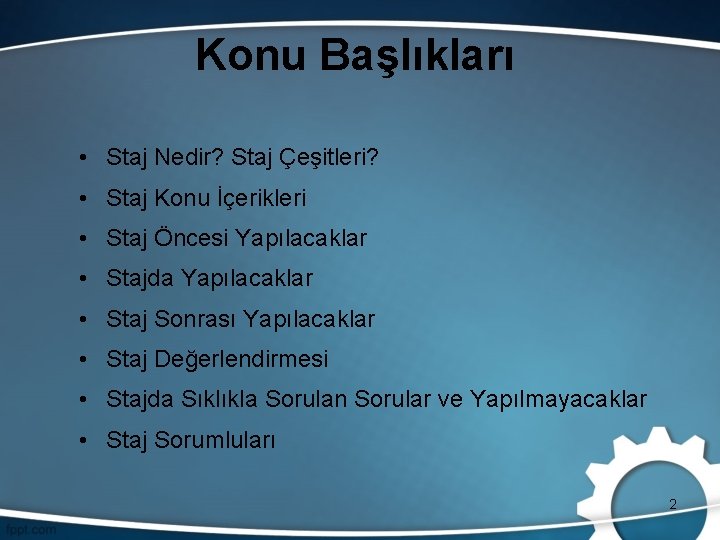 Konu Başlıkları

• Staj Nedir? Staj Çeşitleri?
• Staj Konu İçerikleri
• Staj Öncesi Yapılacaklar
• Stajda Yapılacaklar
• Staj Sonrası Yapılacaklar
• Staj Değerlendirmesi
• Stajda Sıklıkla Sorulan Sorular ve Yapılmayacaklar
• Staj Sorumluları

2

fppt.com